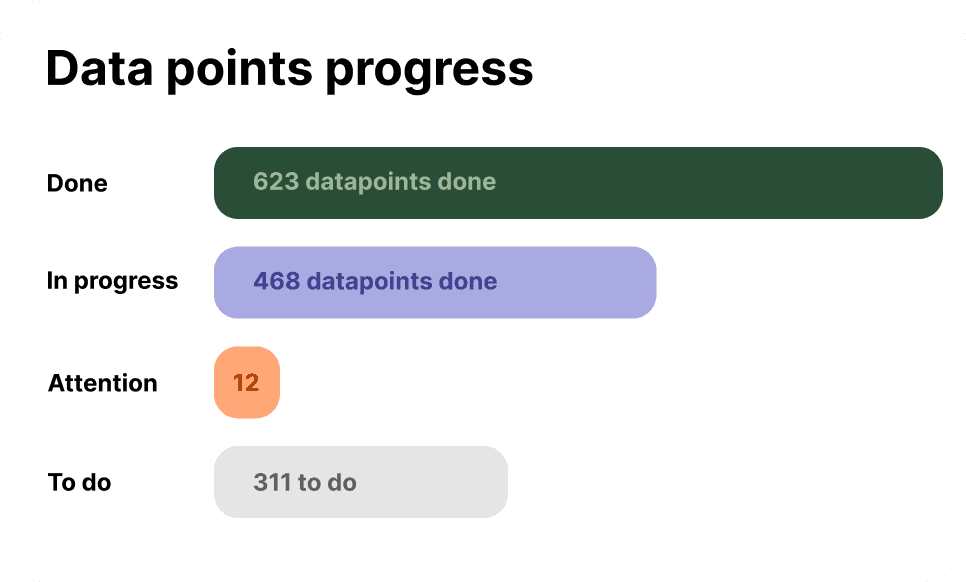 Data points progress

Done
623 datapoints done

In progress
468 datapoints done

Attention
12

To do
311 to do